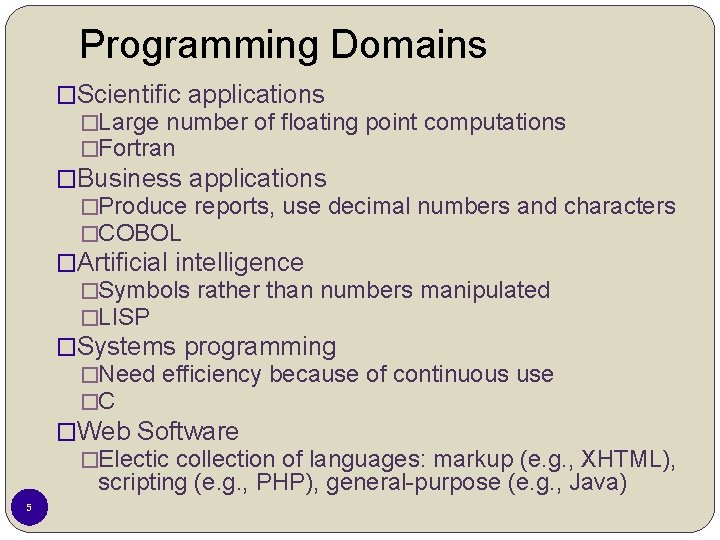 Programming Domains

□Scientific applications

□Large number of floating point computations

□Fortran

□Business applications

□Produce reports, use decimal numbers and characters

□COBOL

□Artificial intelligence

□Symbols rather than numbers manipulated

□LISP

□Systems programming

□Need efficiency because of continuous use

□C

□Web Software

□Electic collection of languages: markup (e.g., XHTML), scripting (e.g., PHP), general-purpose (e.g., Java)

5